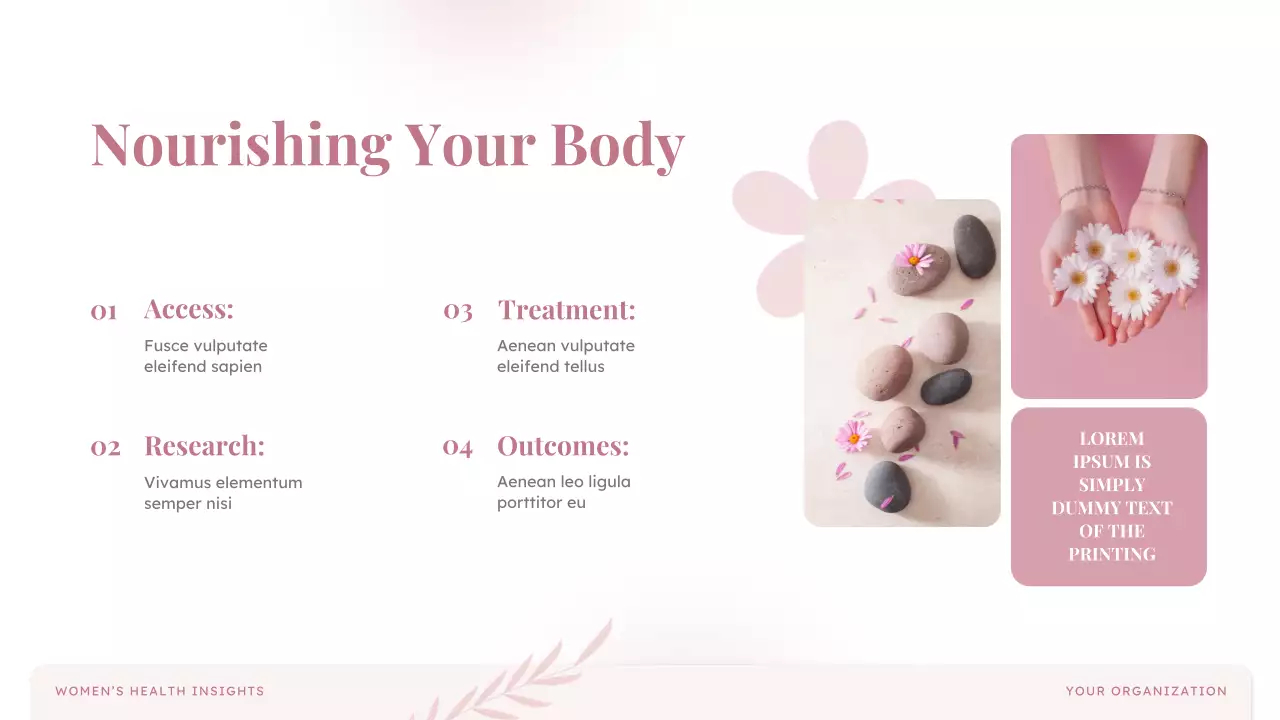 Nourishing Your Body

01 Access:
Fusce vulputate eleifend sapien

02 Research:
Vivamus elementum semper nisi

03 Treatment:
Aenean vulputate eleifend tellus

04 Outcomes:
Aenean leo ligula porttitor eu

LOREM IPSUM IS SIMPLY DUMMY TEXT OF THE PRINTING

WOMEN'S HEALTH INSIGHTS

YOUR ORGANIZATION